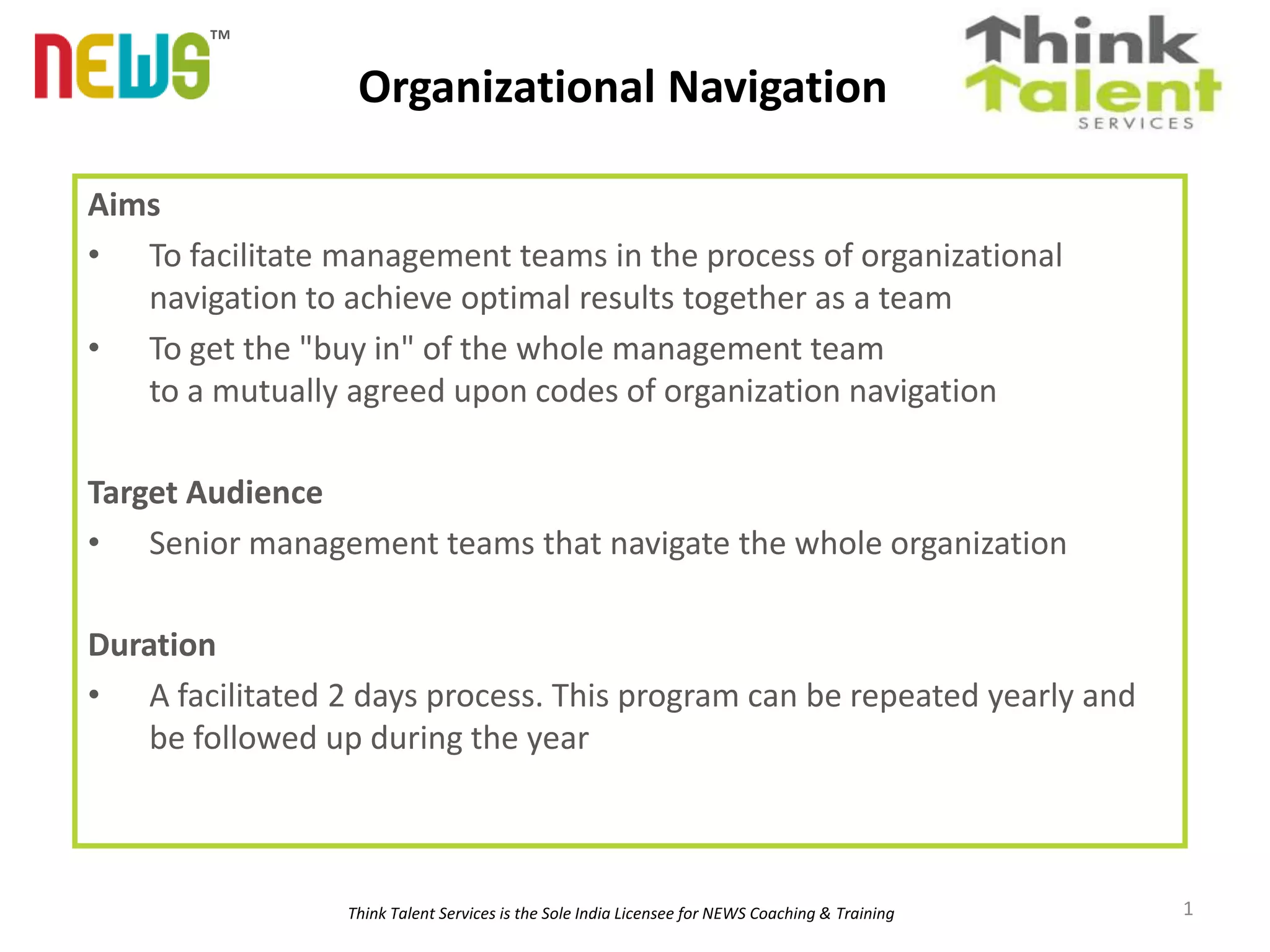 NEWS™

Organizational Navigation

Think Talent SERVICES

Aims

• To facilitate management teams in the process of organizational navigation to achieve optimal results together as a team

• To get the "buy in" of the whole management team to a mutually agreed upon codes of organization navigation

Target Audience

• Senior management teams that navigate the whole organization

Duration

• A facilitated 2 days process. This program can be repeated yearly and be followed up during the year

Think Talent Services is the Sole India Licensee for NEWS Coaching & Training

1